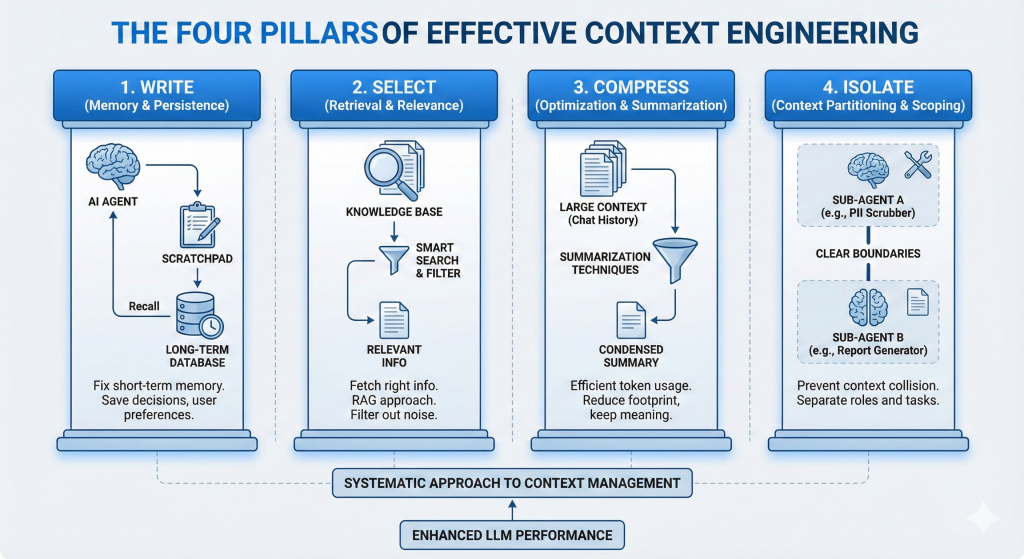 THE FOUR PILLARS OF EFFECTIVE CONTEXT ENGINEERING

1. WRITE
(Memory & Persistence)

AI AGENT

SCRATCHPAD

Recall

LONG-TERM DATABASE

Fix short-term memory. Save decisions, user preferences.

2. SELECT
(Retrieval & Relevance)

KNOWLEDGE BASE

SMART SEARCH & FILTER

RELEVANT INFO

Fetch right info. RAG approach. Filter out noise.

3. COMPRESS
(Optimization & Summarization)

LARGE CONTEXT (Chat History)

SUMMARIZATION TECHNIQUES

CONDENSED SUMMARY

Efficient token usage. Reduce footprint, keep meaning.

4. ISOLATE
(Context Partitioning & Scoping)

SUB-AGENT A (e.g., PII Scrubber)

CLEAR BOUNDARIES

SUB-AGENT B (e.g., Report Generator)

Prevent context collision. Separate roles and tasks.

SYSTEMATIC APPROACH TO CONTEXT MANAGEMENT

ENHANCED LLM PERFORMANCE